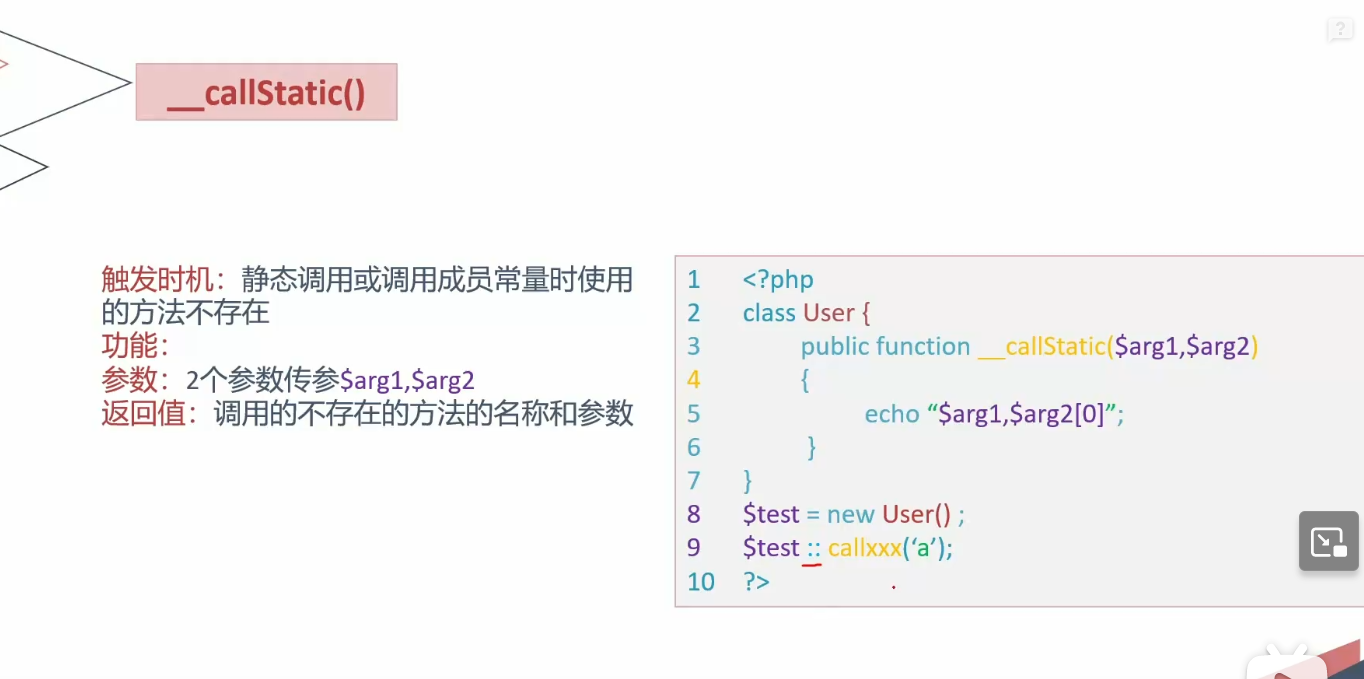 __callStatic()

触发时机：静态调用或调用成员常量时使用的方法不存在
功能：
参数：2个参数传参$arg1,$arg2
返回值：调用的不存在的方法的名称和参数

1 <?php
2 class User {
3 public function __callStatic($arg1,$arg2)
4 {
5 echo “$arg1,$arg2[0]”;
6 }
7 }
8 $test = new User() ;
9 $test :: callxxx(‘a’);
10 ?>